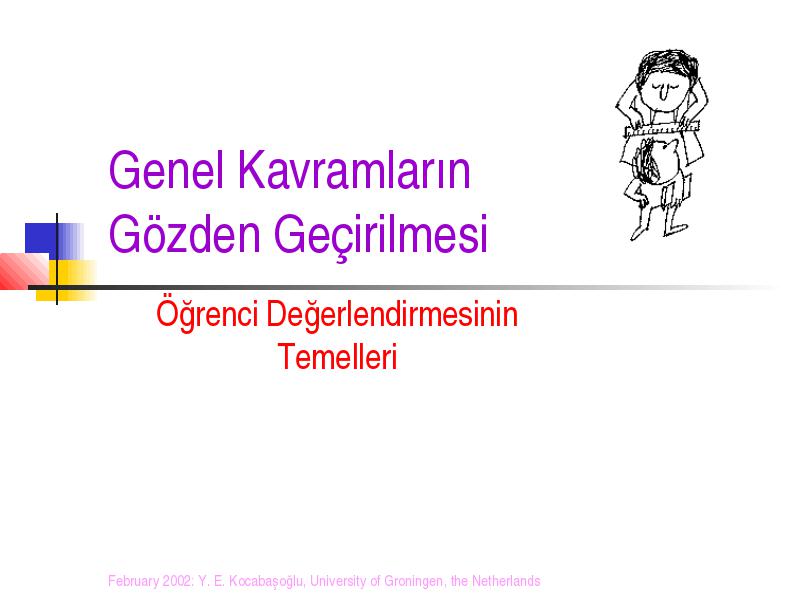 Genel Kavramların Gözden Geçirilmesi

Öğrenci Değerlendirmesinin Temelleri

February 2002: Y. E. Kocabaşoğlu, University of Groningen, the Netherlands